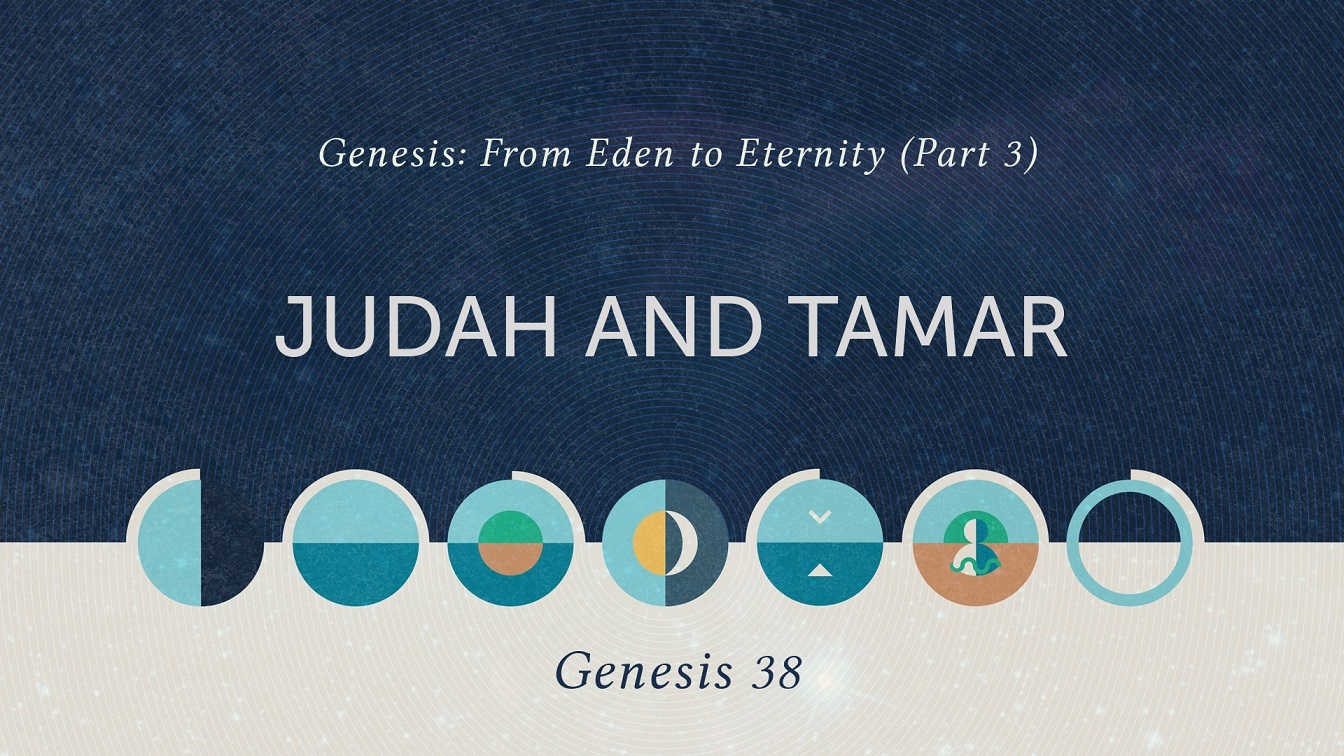 Genesis: From Eden to Eternity (Part 3)

JUDAH AND TAMAR

Genesis 38